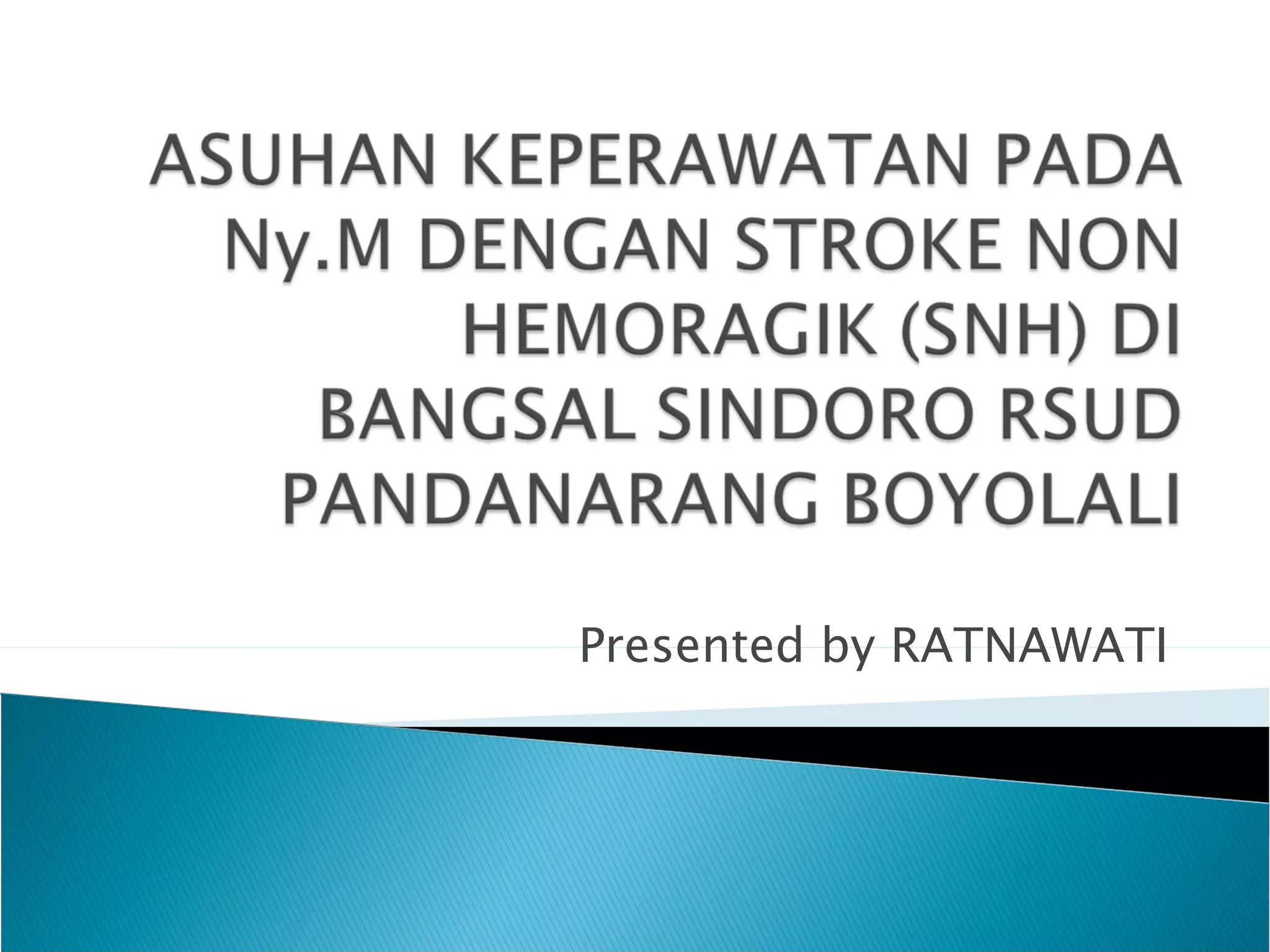 ASUHAN KEPERAWATAN PADA Ny.M DENGAN STROKE NON HEMORAGIK (SNH) DI BANGSAL SINDORO RSUD PANDANARANG BOYOLALI

Presented by RATNAWATI